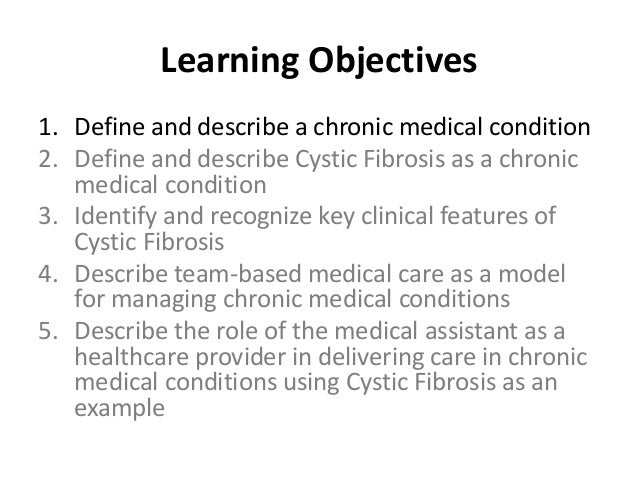 Learning Objectives

1. Define and describe a chronic medical condition
2. Define and describe Cystic Fibrosis as a chronic medical condition
3. Identify and recognize key clinical features of Cystic Fibrosis
4. Describe team-based medical care as a model for managing chronic medical conditions
5. Describe the role of the medical assistant as a healthcare provider in delivering care in chronic medical conditions using Cystic Fibrosis as an example